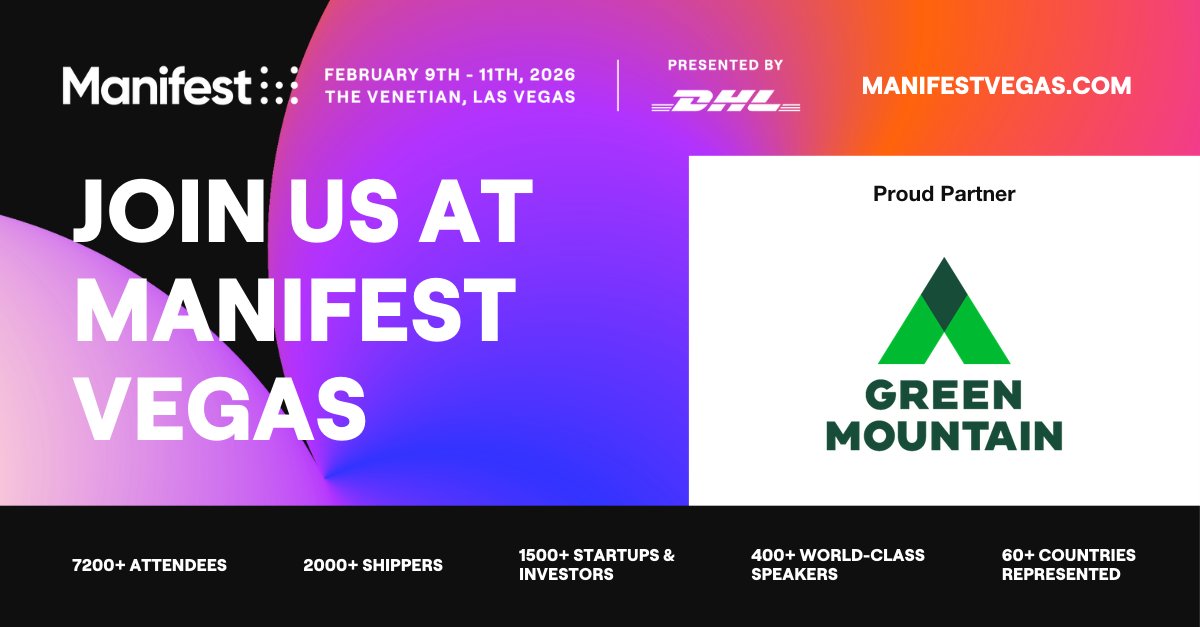 Manifest

FEBRUARY 9TH - 11TH, 2026
THE VENETIAN, LAS VEGAS

PRESENTED BY
DHL

MANIFESTVEGAS.COM

JOIN US AT MANIFEST VEGAS

Proud Partner

GREEN MOUNTAIN

7200+ ATTENDEES

2000+ SHIPPERS

1500+ STARTUPS & INVESTORS

400+ WORLD-CLASS SPEAKERS

60+ COUNTRIES REPRESENTED